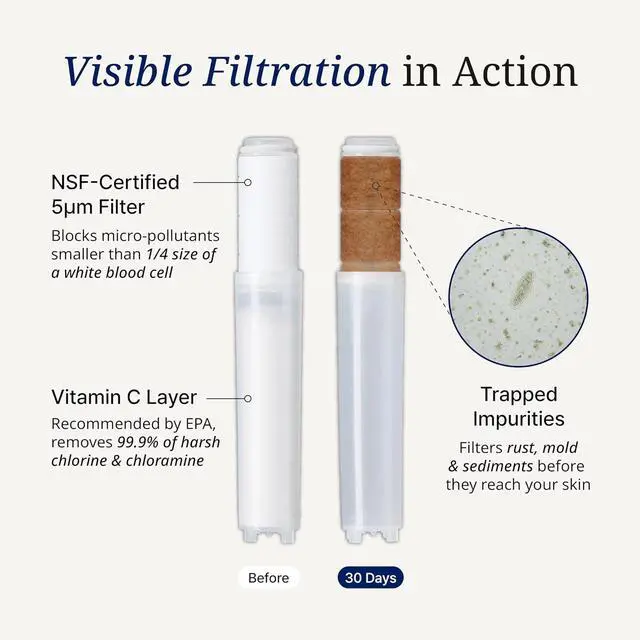 Visible Filtration in Action

NSF-Certified 5μm Filter

Blocks micro-pollutants smaller than 1/4 size of a white blood cell

Vitamin C Layer

Recommended by EPA, removes 99.9% of harsh chlorine & chloramine

Trapped Impurities

Filters rust, mold & sediments before they reach your skin

Before

30 Days